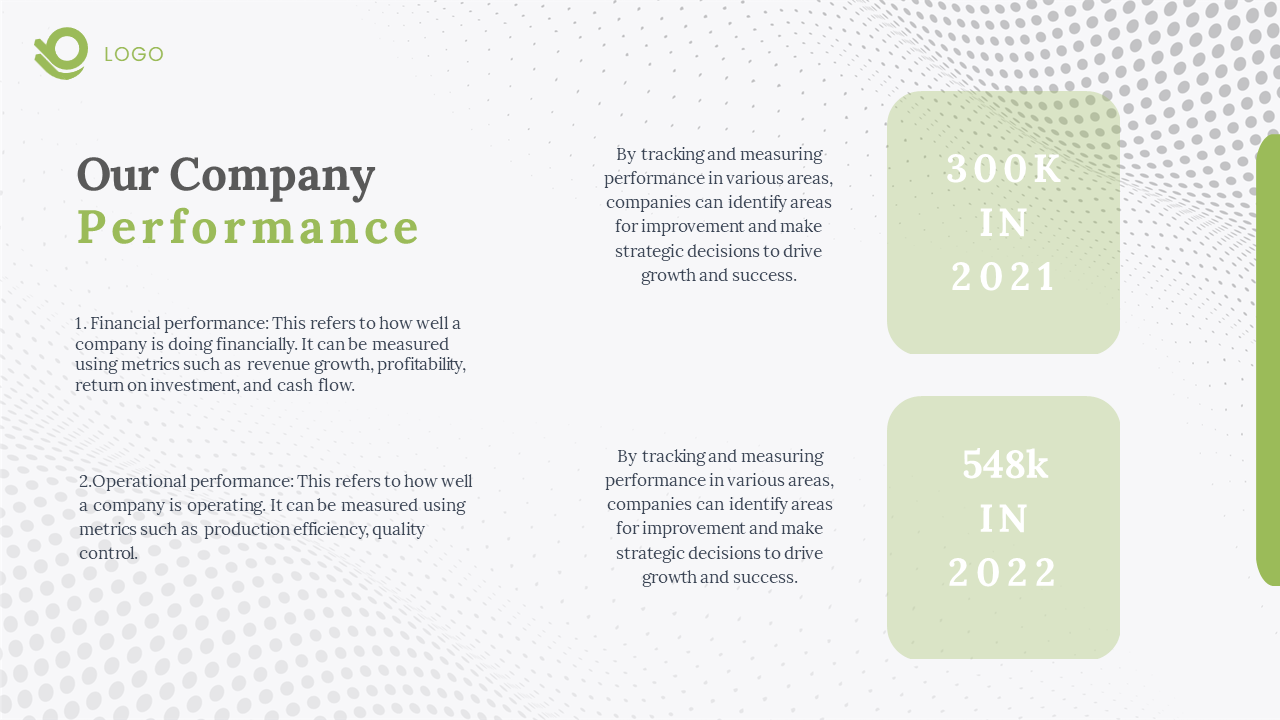 LOGO

Our Company
Performance

1. Financial performance: This refers to how well a company is doing financially. It can be measured using metrics such as revenue growth, profitability, return on investment, and cash flow.

2.Operational performance: This refers to how well a company is operating. It can be measured using metrics such as production efficiency, quality control.

By tracking and measuring performance in various areas, companies can identify areas for improvement and make strategic decisions to drive growth and success.

300K
IN
2021

By tracking and measuring performance in various areas, companies can identify areas for improvement and make strategic decisions to drive growth and success.

548k
IN
2022